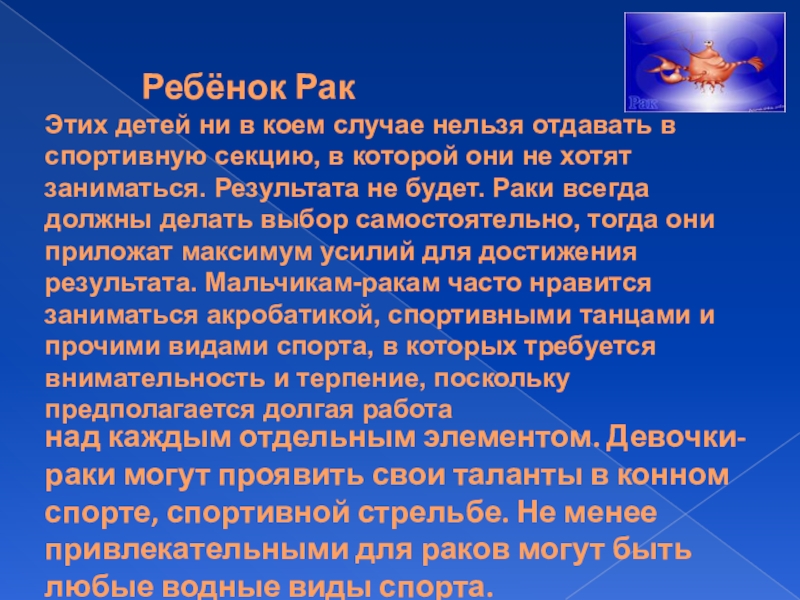 Рак

Ребёнок Рак

Этих детей ни в коем случае нельзя отдавать в спортивную секцию, в которой они не хотят заниматься. Результата не будет. Раки всегда должны делать выбор самостоятельно, тогда они приложат максимум усилий для достижения результата. Мальчикам-ракам часто нравится заниматься акробатикой, спортивными танцами и прочими видами спорта, в которых требуется внимательность и терпение, поскольку предполагается долгая работа над каждым отдельным элементом. Девочки-раки могут проявить свои таланты в конном спорте, спортивной стрельбе. Не менее привлекательными для раков могут быть любые водные виды спорта.